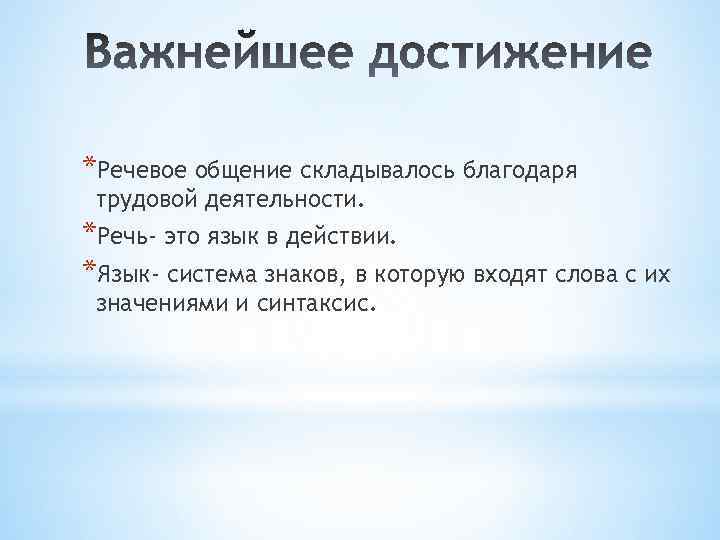 Важнейшее достижение

*Речевое общение складывалось благодаря трудовой деятельности.

*Речь- это язык в действии.

*Язык- система знаков, в которую входят слова с их значениями и синтаксис.